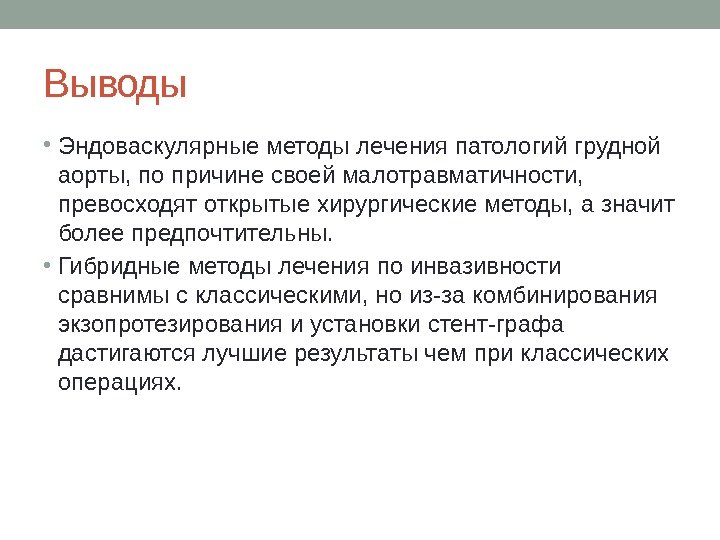 Выводы

• Эндоваскулярные методы лечения патологий грудной аорты, по причине своей малотравматичности, превосходят открытые хирургические методы, а значит более предпочтительны.

• Гибридные методы лечения по инвазивности сравнимы с классическими, но из-за комбинирования экзопротезирования и установки стент-графа дастигаются лучшие результаты чем при классических операциях.